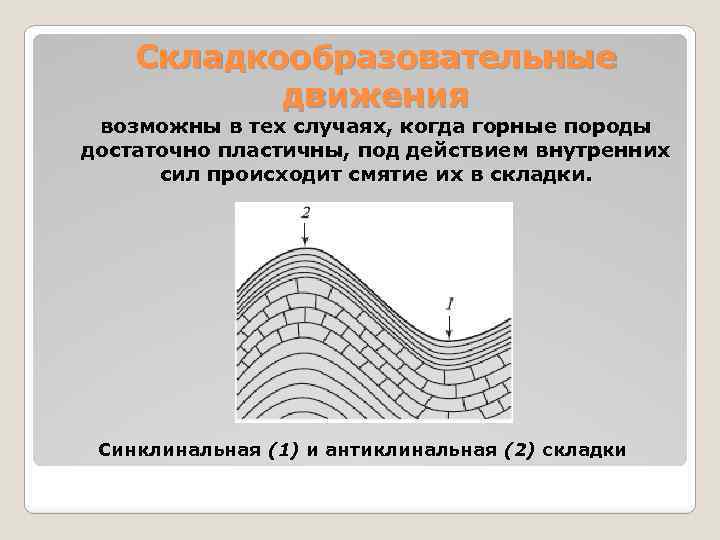 Складкообразовательные движения

возможны в тех случаях, когда горные породы достаточно пластичны, под действием внутренних сил происходит смятие их в складки.

2

1

Синклинальная (1) и антиклинальная (2) складки